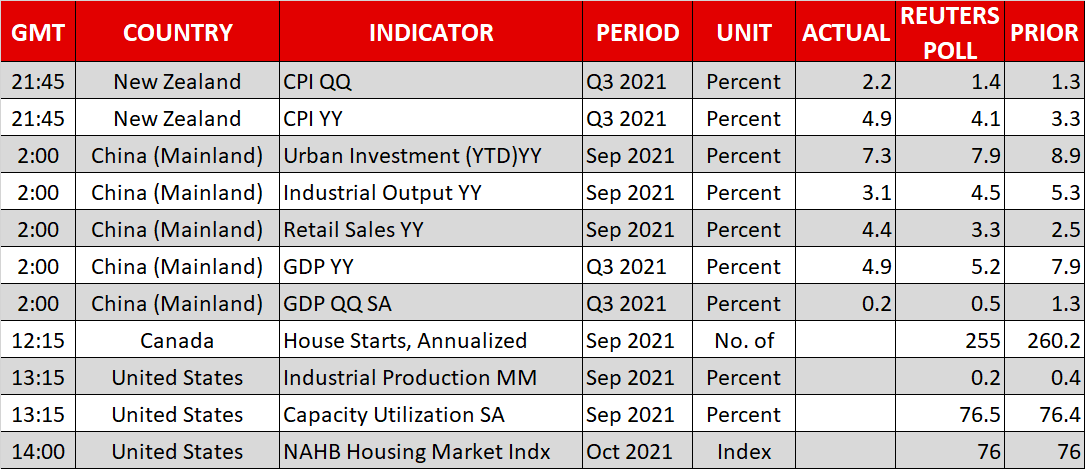 | GMT | COUNTRY | INDICATOR | PERIOD | UNIT | ACTUAL | REUTERS POLL | PRIOR |
|---|---|---|---|---|---|---|---|
| 21:45 | New Zealand | CPI QQ | Q3 2021 | Percent | 2.2 | 1.4 | 1.3 |
| 21:45 | New Zealand | CPI YY | Q3 2021 | Percent | 4.9 | 4.1 | 3.3 |
| 2:00 | China (Mainland) | Urban Investment (YTD)YY | Sep 2021 | Percent | 7.3 | 7.9 | 8.9 |
| 2:00 | China (Mainland) | Industrial Output YY | Sep 2021 | Percent | 3.1 | 4.5 | 5.3 |
| 2:00 | China (Mainland) | Retail Sales YY | Sep 2021 | Percent | 4.4 | 3.3 | 2.5 |
| 2:00 | China (Mainland) | GDP YY | Q3 2021 | Percent | 4.9 | 5.2 | 7.9 |
| 2:00 | China (Mainland) | GDP QQ SA | Q3 2021 | Percent | 0.2 | 0.5 | 1.3 |
| 12:15 | Canada | House Starts, Annualized | Sep 2021 | No. of | | 255 | 260.2 |
| 13:15 | United States | Industrial Production MM | Sep 2021 | Percent | | 0.2 | 0.4 |
| 13:15 | United States | Capacity Utilization SA | Sep 2021 | Percent | | 76.5 | 76.4 |
| 14:00 | United States | NAHB Housing Market Indx | Oct 2021 | Index | | 76 | 76 |